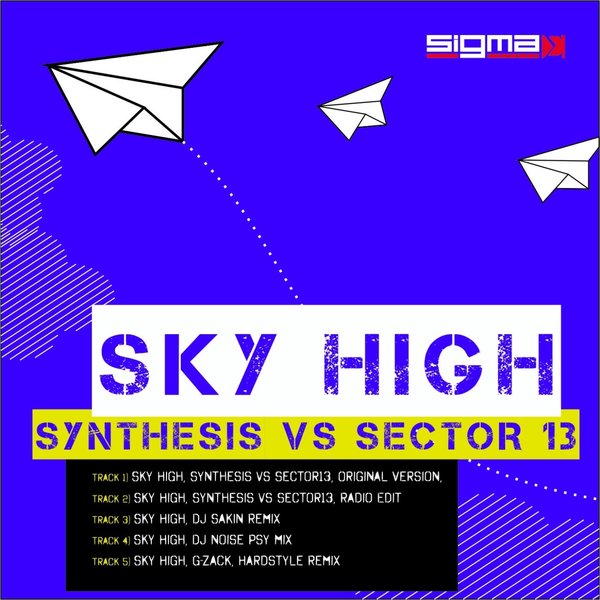 sigma

SKY HIGH

SYNTHESIS VS SECTOR 13

TRACK 1) SKY HIGH, SYNTHESIS VS SECTOR13, ORIGINAL VERSION,

TRACK 2) SKY HIGH, SYNTHESIS VS SECTOR13, RADIO EDIT

TRACK 3) SKY HIGH, DJ SAKIN REMIX

TRACK 4) SKY HIGH, DJ NOISE PSY MIX

TRACK 5) SKY HIGH, G-ZACK, HARDSTYLE REMIX